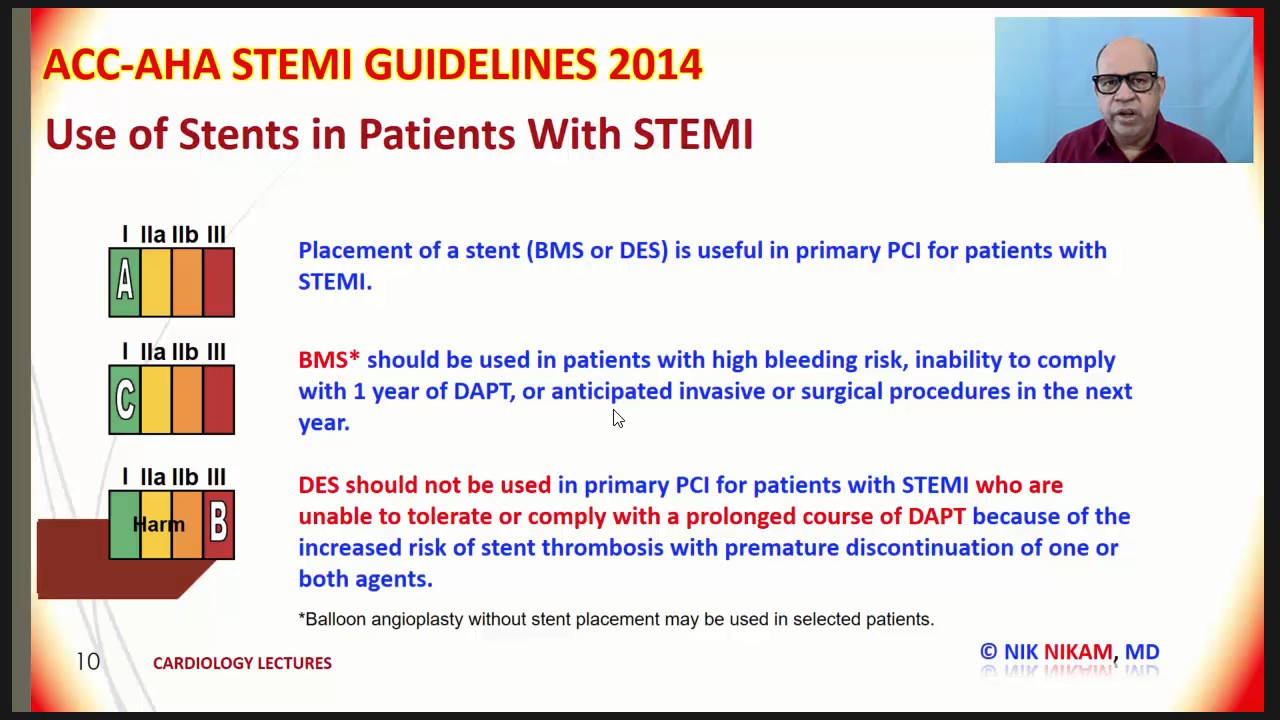 ACC-AHA STEMI GUIDELINES 2014

Use of Stents in Patients With STEMI

I IIa IIb III
A

Placement of a stent (BMS or DES) is useful in primary PCI for patients with STEMI.

I IIa IIb III
C

BMS* should be used in patients with high bleeding risk, inability to comply with 1 year of DAPT, or anticipated invasive or surgical procedures in the next year.

I IIa IIb III
Harm B

DES should not be used in primary PCI for patients with STEMI who are unable to tolerate or comply with a prolonged course of DAPT because of the increased risk of stent thrombosis with premature discontinuation of one or both agents.

*Balloon angioplasty without stent placement may be used in selected patients.

10 CARDIOLOGY LECTURES

© NIK NIKAM, MD